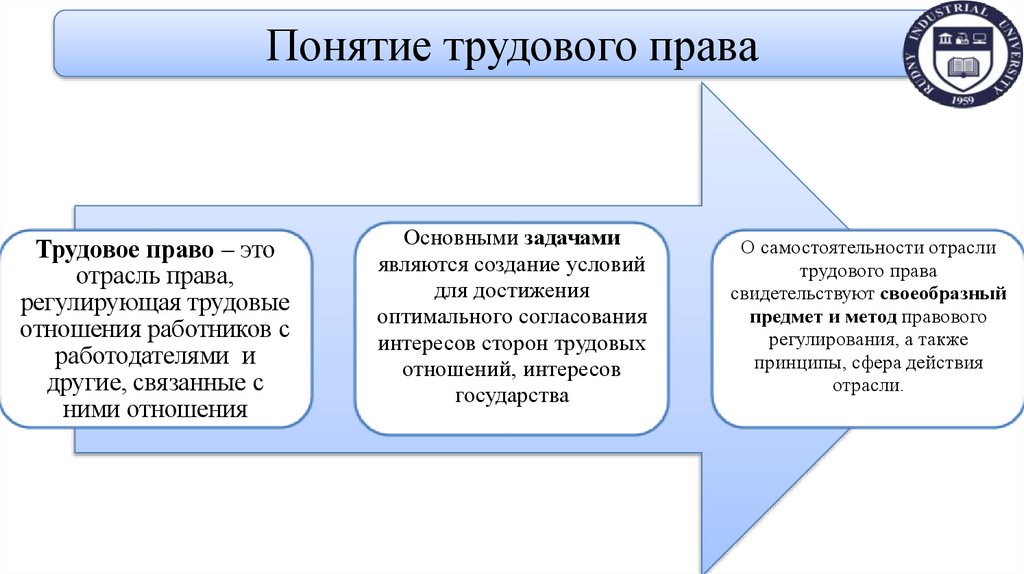 Понятие трудового права

RUDNY INDUSTRIAL UNIVERSITY 1959

Трудовое право – это отрасль права, регулирующая трудовые отношения работников с работодателями и другие, связанные с ними отношения

Основными задачами являются создание условий для достижения оптимального согласования интересов сторон трудовых отношений, интересов государства

О самостоятельности отрасли трудового права свидетельствуют своеобразный предмет и метод правового регулирования, а также принципы, сфера действия отрасли.